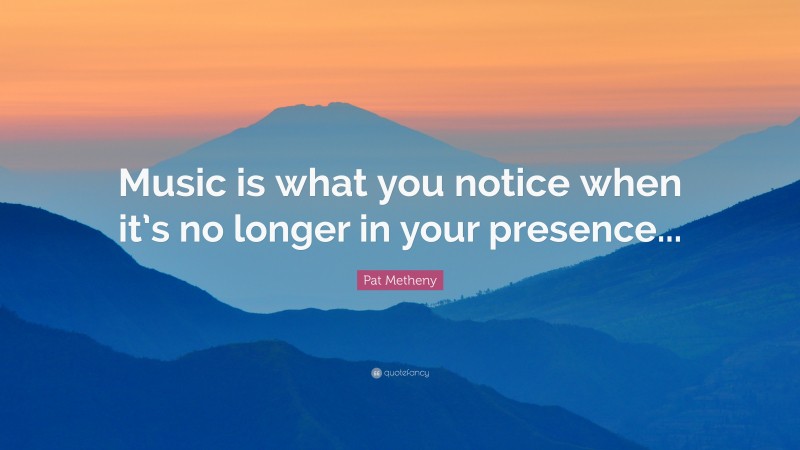 Music is what you notice when it's no longer in your presence...

Pat Metheny

quotefancy